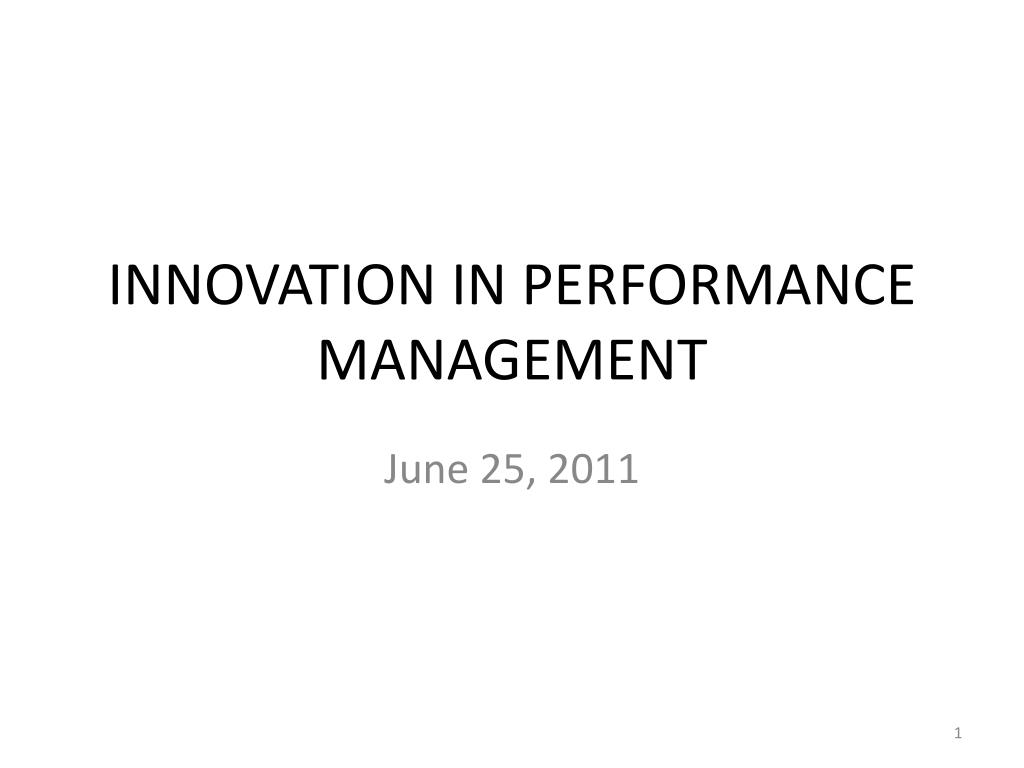 INNOVATION IN PERFORMANCE MANAGEMENT

June 25, 2011

1